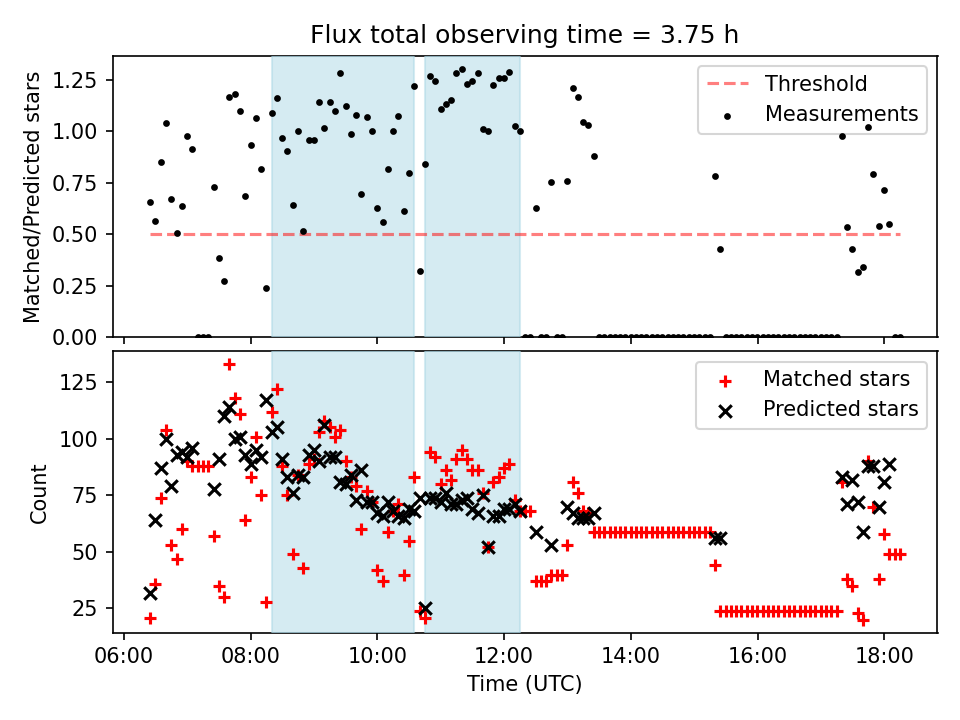 Flux total observing time = 3.75 h

Matched/Predicted stars

1.25
1.00
0.75
0.50
0.25
0.00

Threshold
Measurements

Count

125
100
75
50
25

Matched stars
Predicted stars

06:00
08:00
10:00
12:00
14:00
16:00
18:00

Time (UTC)